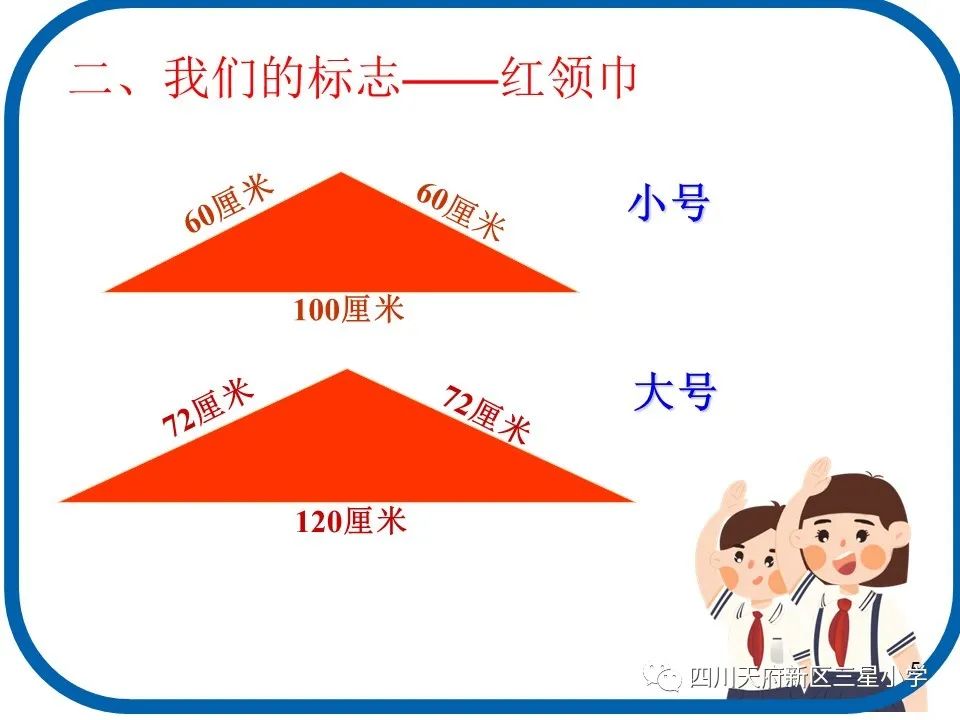 二、我们的标志——红领巾

60厘米
60厘米
小号
100厘米

72厘米
72厘米
大号
120厘米

四川天府新区三星小学